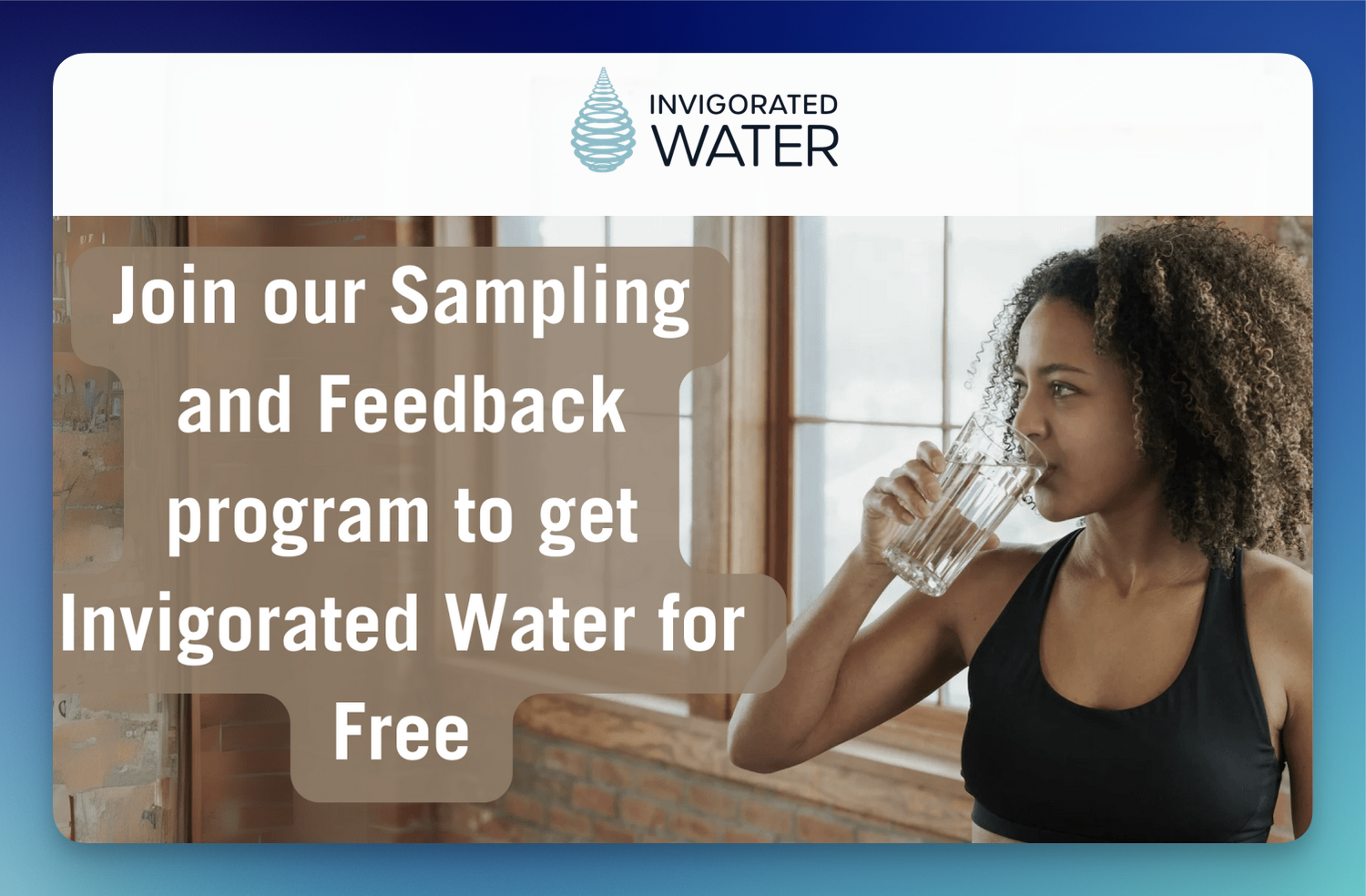 INVIGORATED
WATER

Join our Sampling and Feedback program to get Invigorated Water for Free